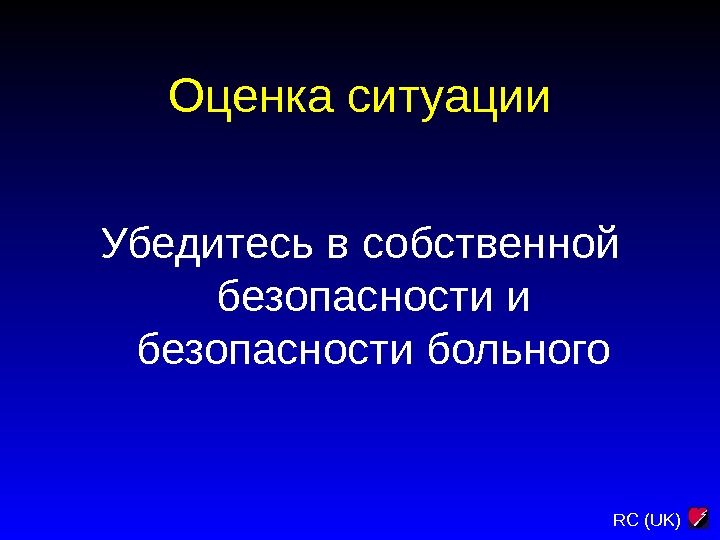 Оценка ситуации

Убедитесь в собственной безопасности и безопасности больного

RC (UK)